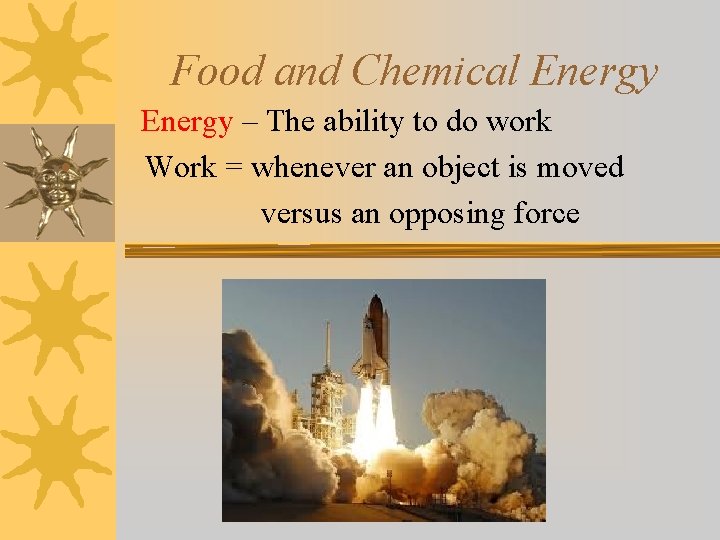 Food and Chemical Energy

Energy – The ability to do work

Work = whenever an object is moved versus an opposing force